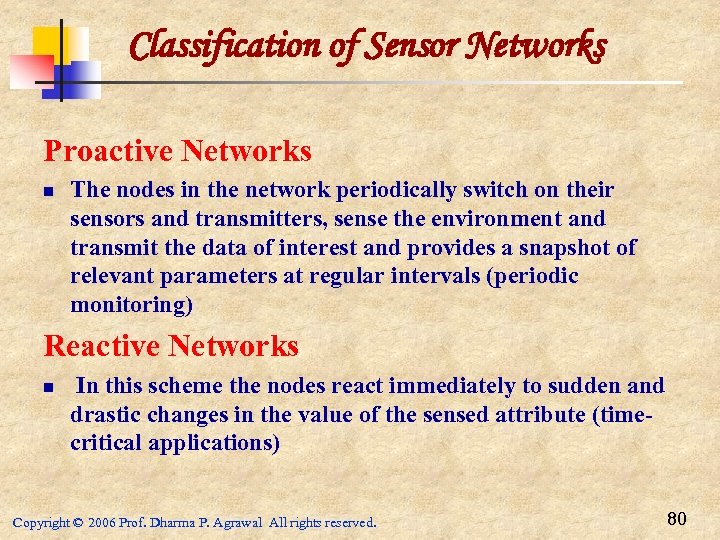 Classification of Sensor Networks

Proactive Networks

▪ The nodes in the network periodically switch on their sensors and transmitters, sense the environment and transmit the data of interest and provides a snapshot of relevant parameters at regular intervals (periodic monitoring)

Reactive Networks

▪ In this scheme the nodes react immediately to sudden and drastic changes in the value of the sensed attribute (time-critical applications)

Copyright © 2006 Prof. Dharma P. Agrawal All rights reserved.

80